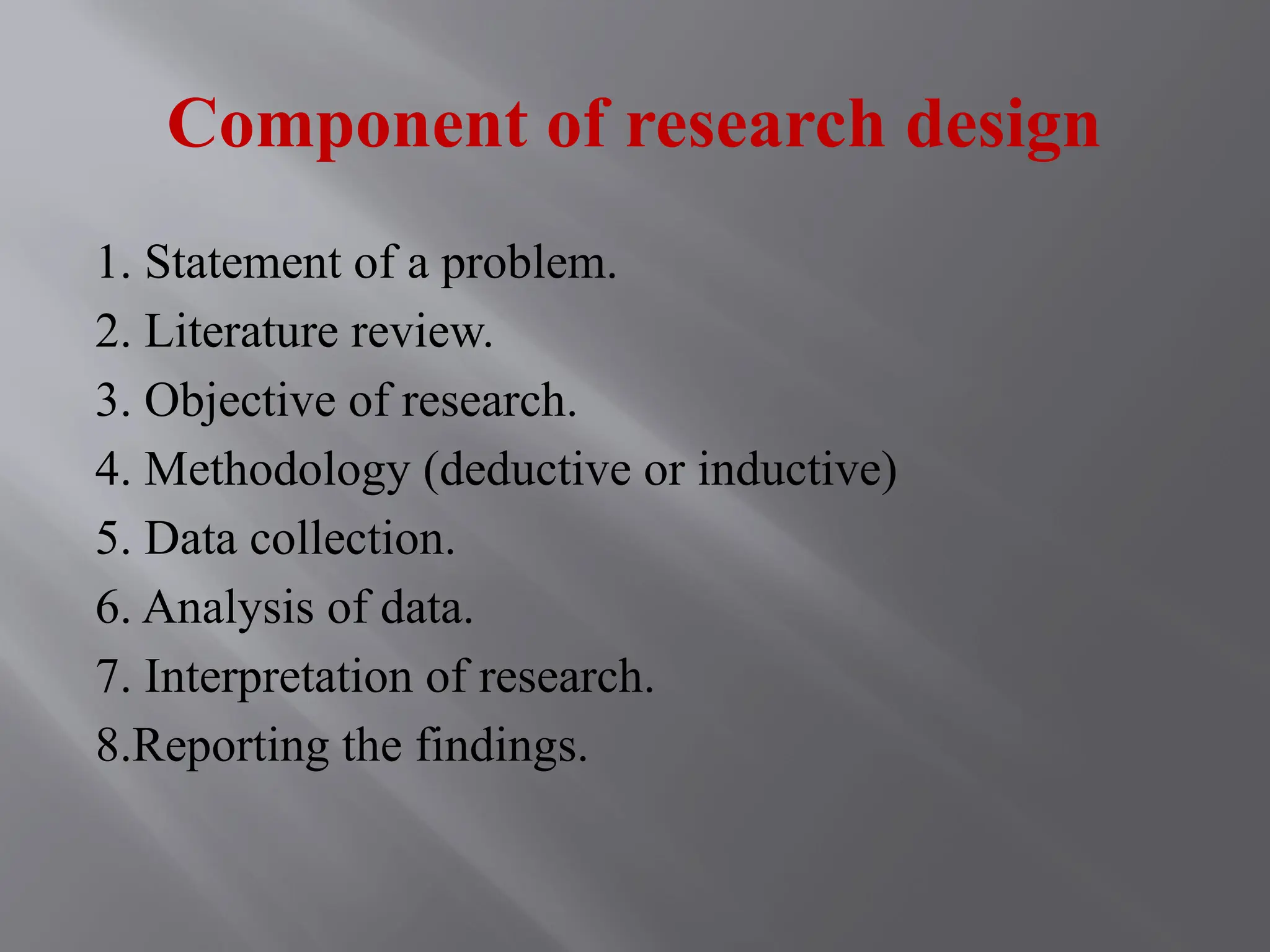 Component of research design

1. Statement of a problem.
2. Literature review.
3. Objective of research.
4. Methodology (deductive or inductive)
5. Data collection.
6. Analysis of data.
7. Interpretation of research.
8.Reporting the findings.